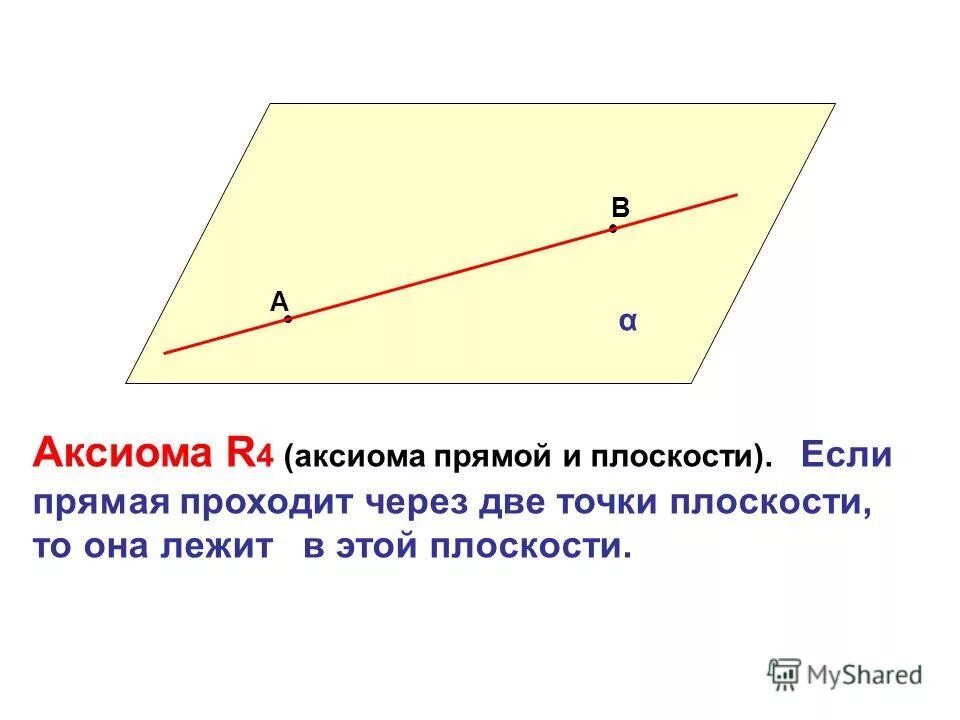 B

A

α

Аксиома R4 (аксиома прямой и плоскости). Если прямая проходит через две точки плоскости, то она лежит в этой плоскости.

MyShared